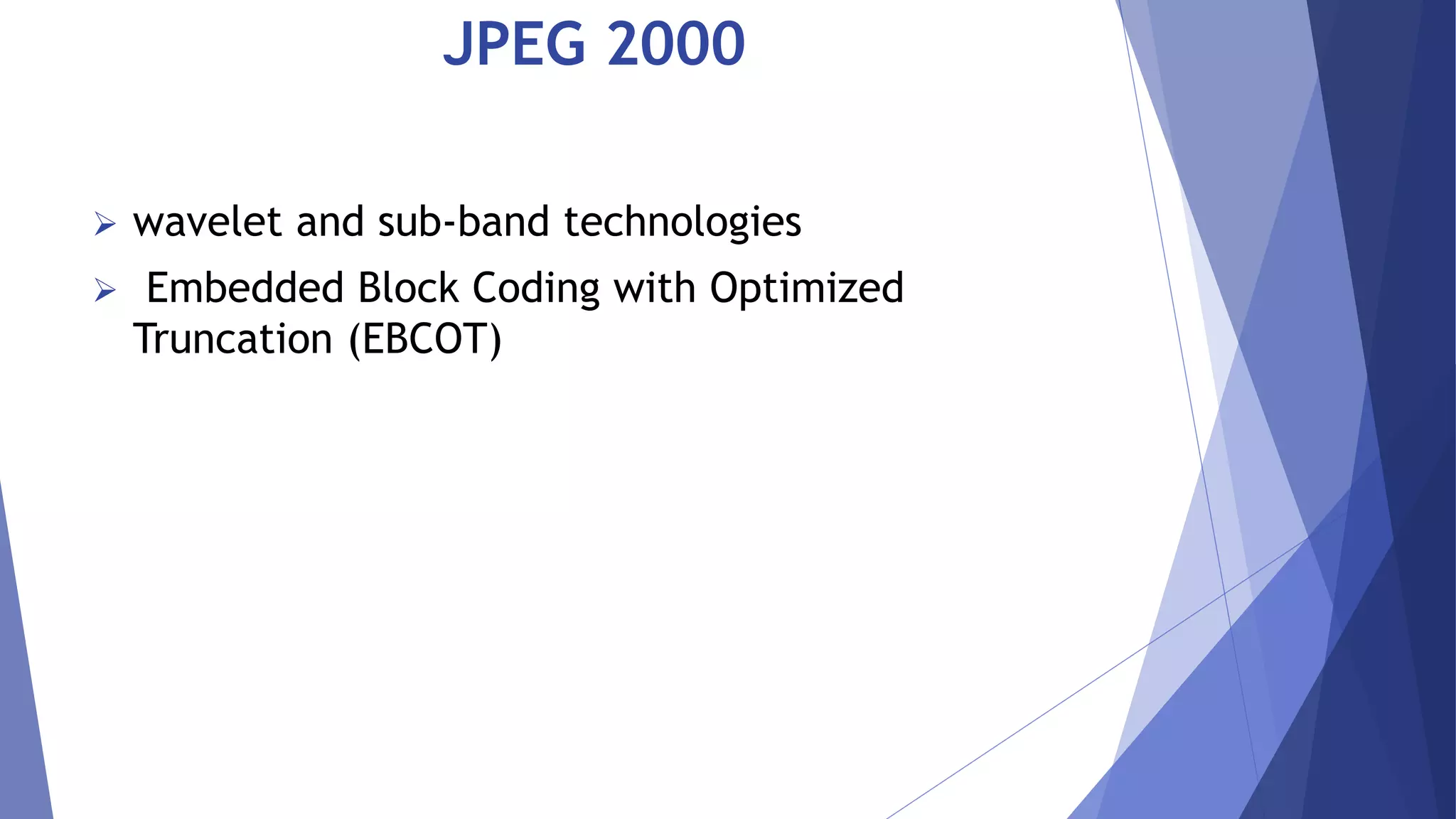 JPEG 2000

➢ wavelet and sub-band technologies

➢ Embedded Block Coding with Optimized Truncation (EBCOT)